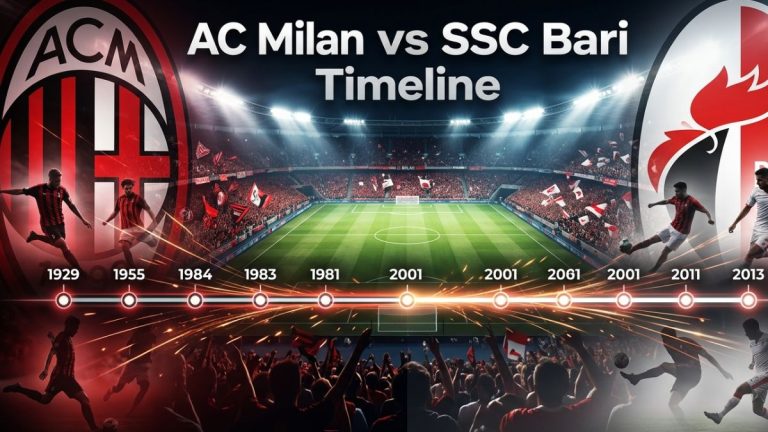 ACM

AC Milan vs SSC Bari Timeline

1929 1955 1984 1983 1981 2001 2001 2061 2001 2011 2013